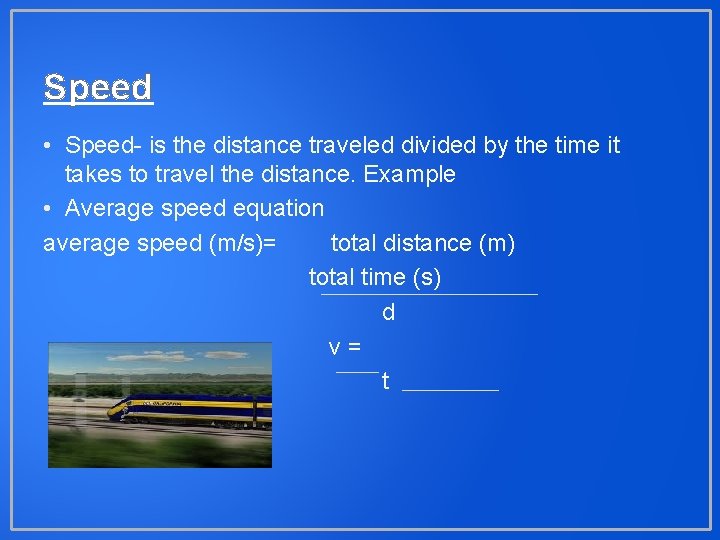 Speed

• Speed- is the distance traveled divided by the time it takes to travel the distance. Example

• Average speed equation

average speed (m/s)= total distance (m)

total time (s)

d

v =

t